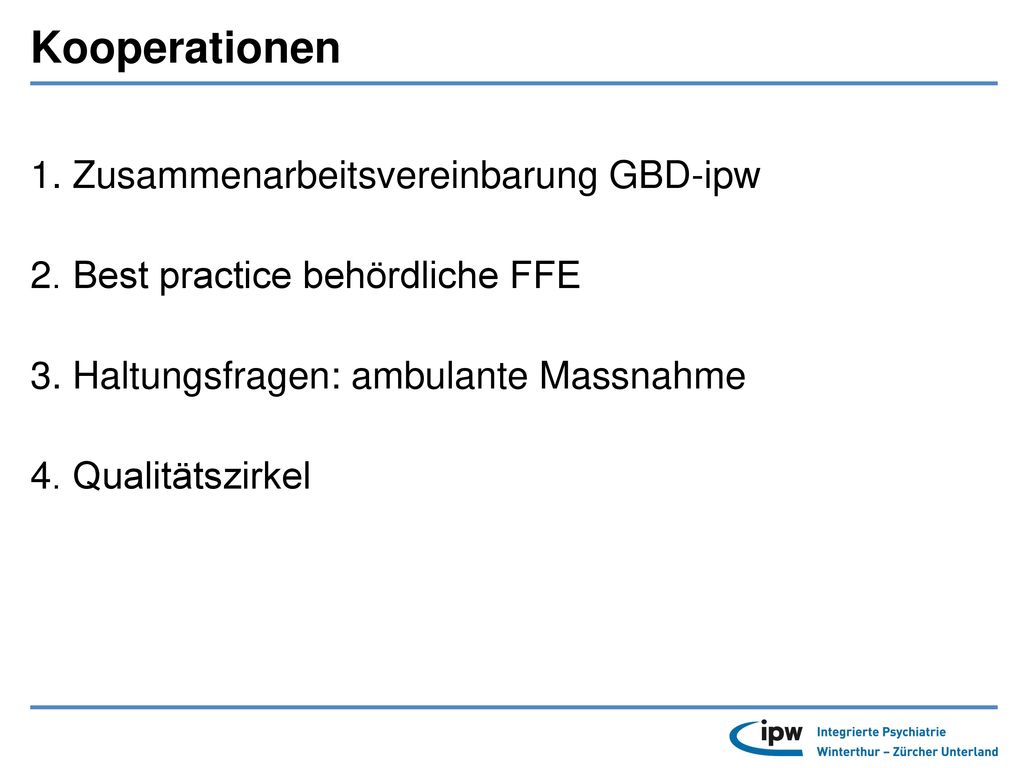 Kooperationen

1. Zusammenarbeitsvereinbarung GBD-ipw

2. Best practice behördliche FFE

3. Haltungsfragen: ambulante Massnahme

4. Qualitätszirkel

ipw Integrierte Psychiatrie Winterthur – Zürcher Unterland